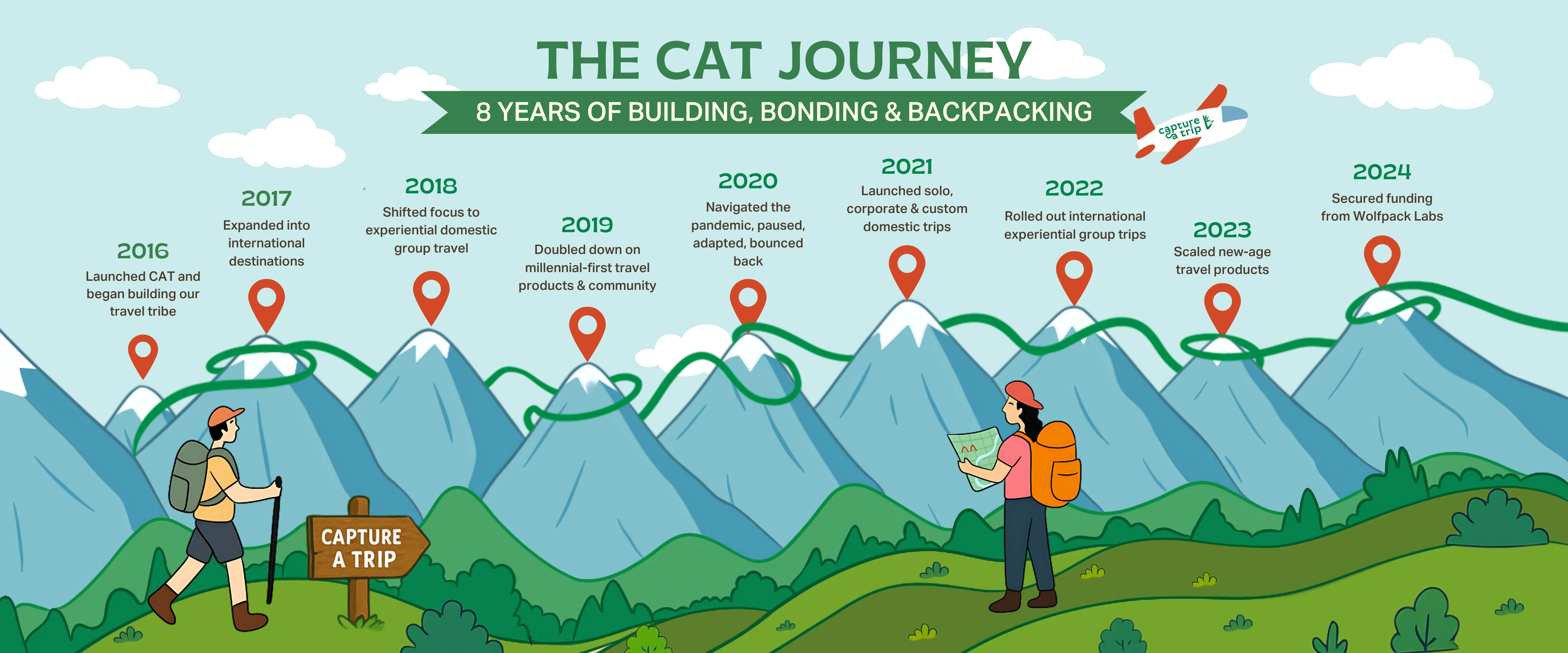 THE CAT JOURNEY

8 YEARS OF BUILDING, BONDING & BACKPACKING

capture a trip

2016
Launched CAT and began building our travel tribe

2017
Expanded into international destinations

2018
Shifted focus to experiential domestic group travel

2019
Doubled down on millennial-first travel products & community

2020
Navigated the pandemic, paused, adapted, bounced back

2021
Launched solo, corporate & custom domestic trips

2022
Rolled out international experiential group trips

2023
Scaled new-age travel products

2024
Secured funding from Wolfpack Labs

CAPTURE A TRIP